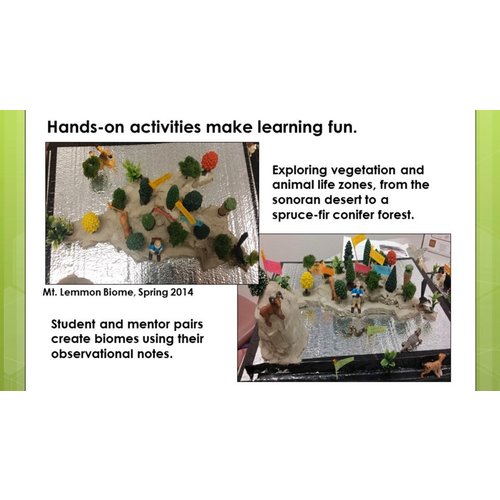 Hands-on activities make learning fun.

Exploring vegetation and animal life zones, from the sonoran desert to a spruce-fir conifer forest.

Mt. Lemmon Biome, Spring 2014

Student and mentor pairs create biomes using their observational notes.